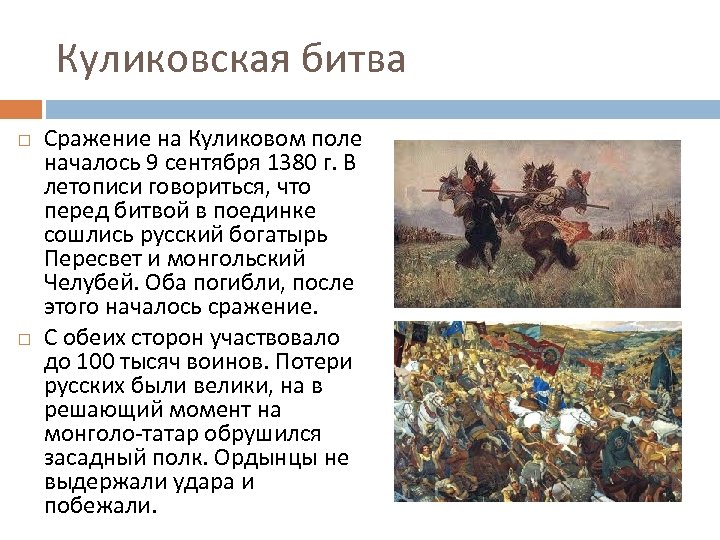 Куликовская битва

□ Сражение на Куликовом поле началось 9 сентября 1380 г. В летописи говориться, что перед битвой в поединке сошлись русский богатырь Пересвет и монгольский Челубей. Оба погибли, после этого началось сражение.

□ С обеих сторон участвовало до 100 тысяч воинов. Потери русских были велики, на в решающий момент на монголо-татар обрушился засадный полк. Ордынцы не выдержали удара и побежали.